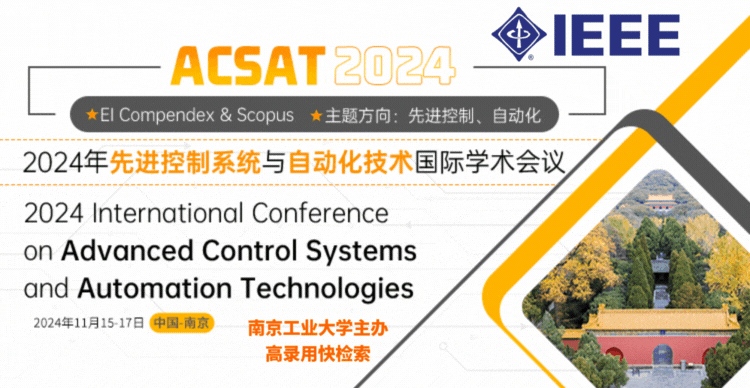 IEEE

ACSAT 2024

★EI Compendex & Scopus ★主题方向：先进控制、自动化

2024年先进控制系统与自动化技术国际学术会议

2024 International Conference on Advanced Control Systems and Automation Technologies

2024年11月15-17日 中国-南京

南京工业大学主办
高录用快检索